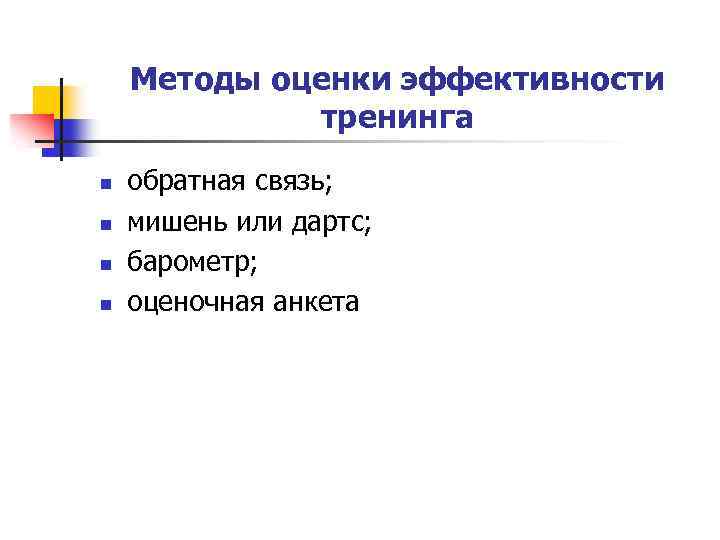 Методы оценки эффективности тренинга

- обратная связь;
- мишень или дартс;
- барометр;
- оценочная анкета